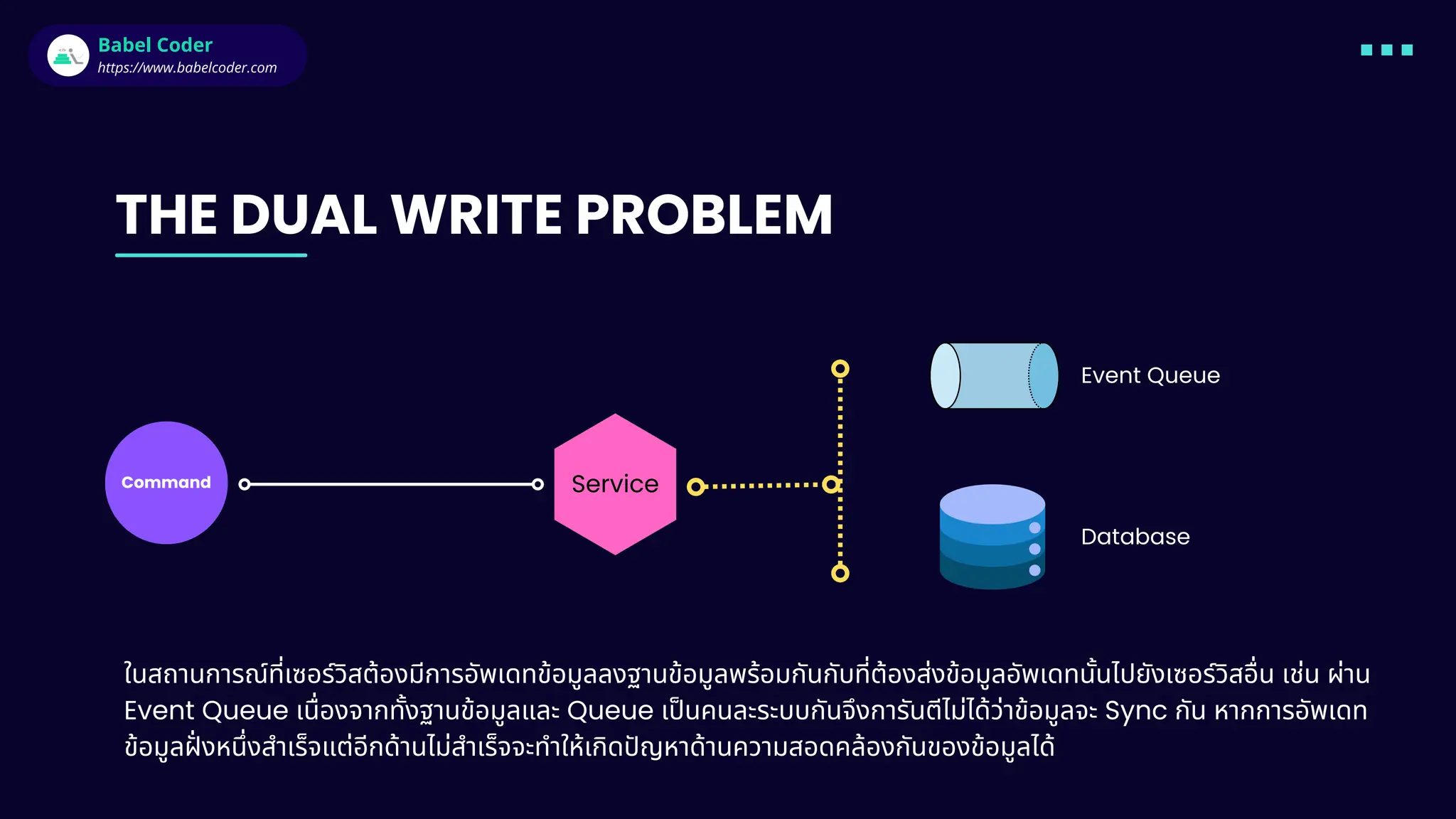 Babel Coder
https://www.babelcoder.com

THE DUAL WRITE PROBLEM

Command

Service

Event Queue

Database

ในสถานการณ์ที่เซอร์วิสต้องมีการอัพเดทข้อมูลลงฐานข้อมูลพร้อมกันกับที่ต้องส่งข้อมูลอัพเดทนั้นไปยังเซอร์วิสอื่น เช่น ผ่าน Event Queue เนื่องจากทั้งฐานข้อมูลและ Queue เป็นคนละระบบกันจึงการันตีไม่ได้ว่าข้อมูลจะ Sync กัน หากการอัพเดทข้อมูลฝั่งหนึ่งสำเร็จแต่อีกด้านไม่สำเร็จจะทำให้เกิดปัญหาด้านความสอดคล้องกันของข้อมูลได้